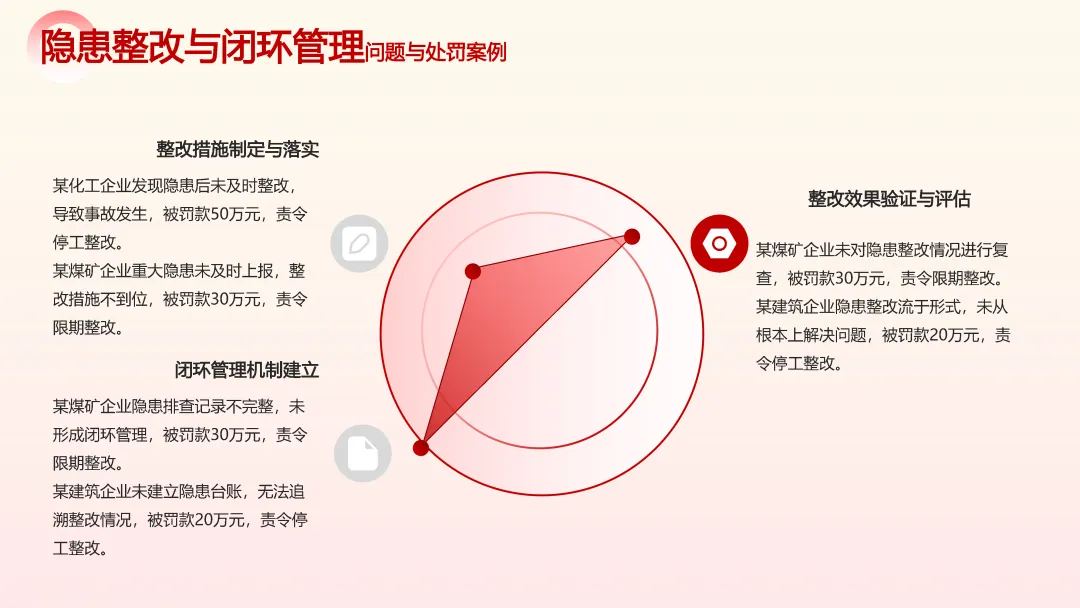 隐患整改与闭环管理问题与处罚案例

整改措施制定与落实

某化工企业发现隐患后未及时整改，导致事故发生，被罚款50万元，责令停工整改。
某煤矿企业重大隐患未及时上报，整改措施不到位，被罚款30万元，责令限期整改。

闭环管理机制建立

某煤矿企业隐患排查记录不完整，未形成闭环管理，被罚款30万元，责令限期整改。
某建筑企业未建立隐患台账，无法追溯整改情况，被罚款20万元，责令停工整改。

整改效果验证与评估

某煤矿企业未对隐患整改情况进行复查，被罚款30万元，责令限期整改。
某建筑企业隐患整改流于形式，未从根本上解决问题，被罚款20万元，责令停工整改。